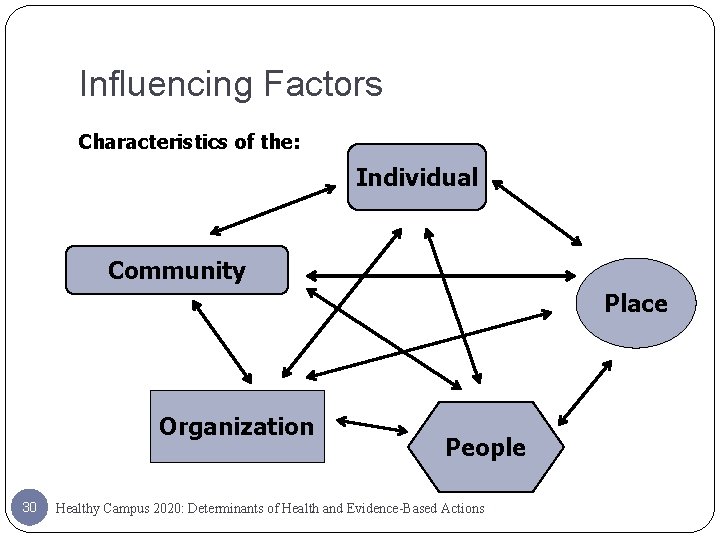 Influencing Factors

Characteristics of the:

Individual

Community

Place

Organization

People

30 Healthy Campus 2020: Determinants of Health and Evidence-Based Actions